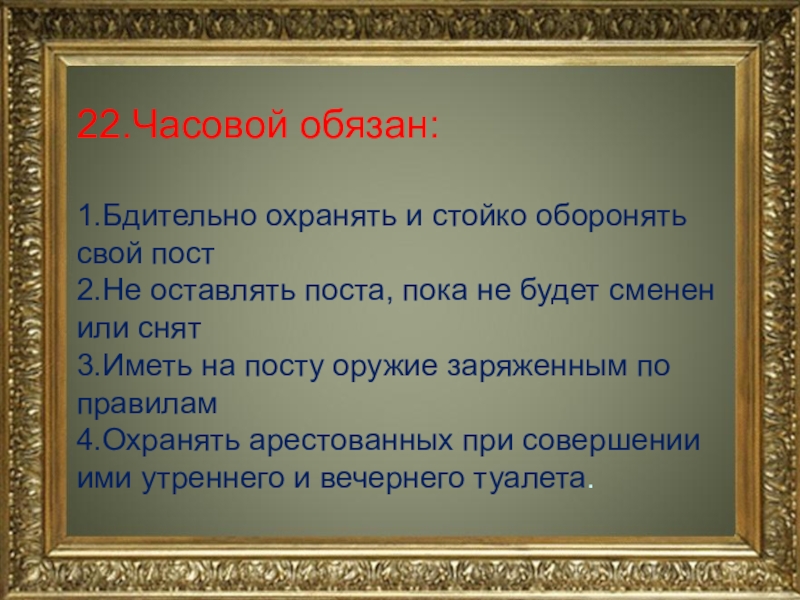 22.Часовой обязан:

1.Бдительно охранять и стойко оборонять свой пост
2.Не оставлять поста, пока не будет сменен или снят
3.Иметь на посту оружие заряженным по правилам
4.Охранять арестованных при совершении ими утреннего и вечернего туалета.